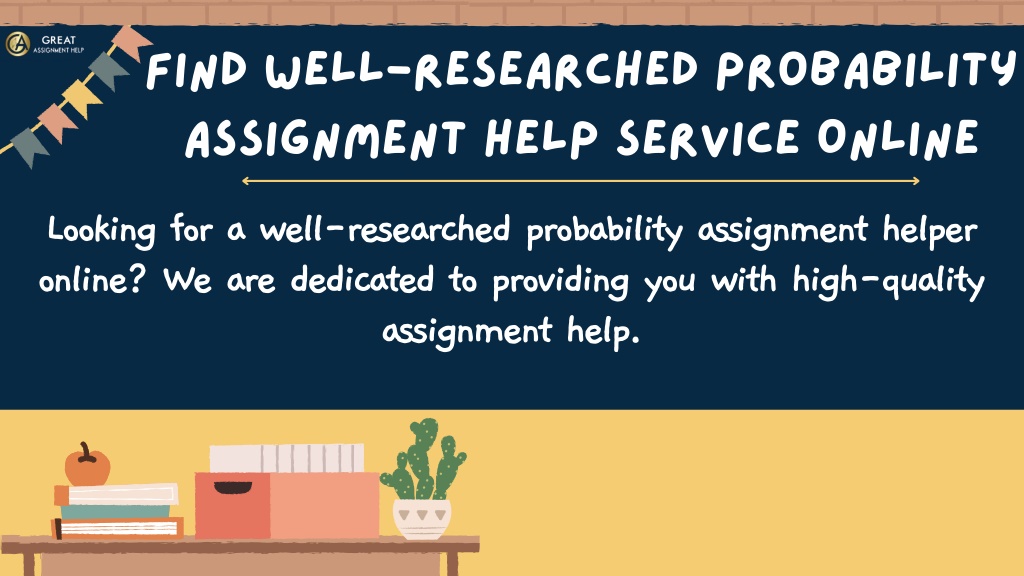 GREAT ASSIGNMENT HELP

FIND WELL-RESEARCHED PROBABILITY ASSIGNMENT HELP SERVICE ONLINE

Looking for a well-researched probability assignment helper online? We are dedicated to providing you with high-quality assignment help.